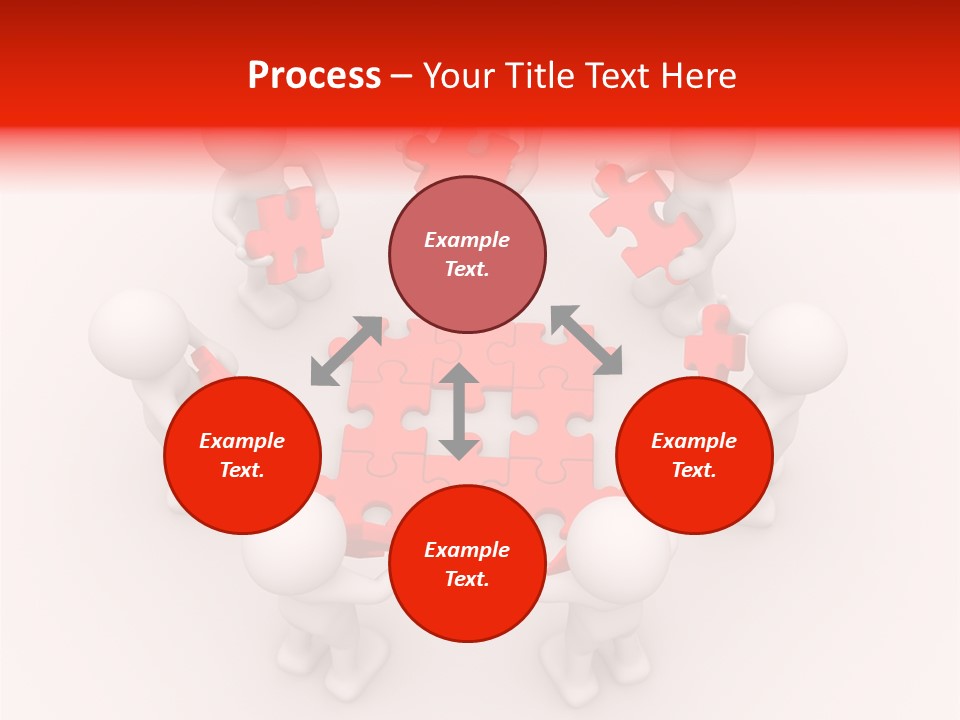 Process – Your Title Text Here

Example Text.

Example Text.

Example Text.

Example Text.